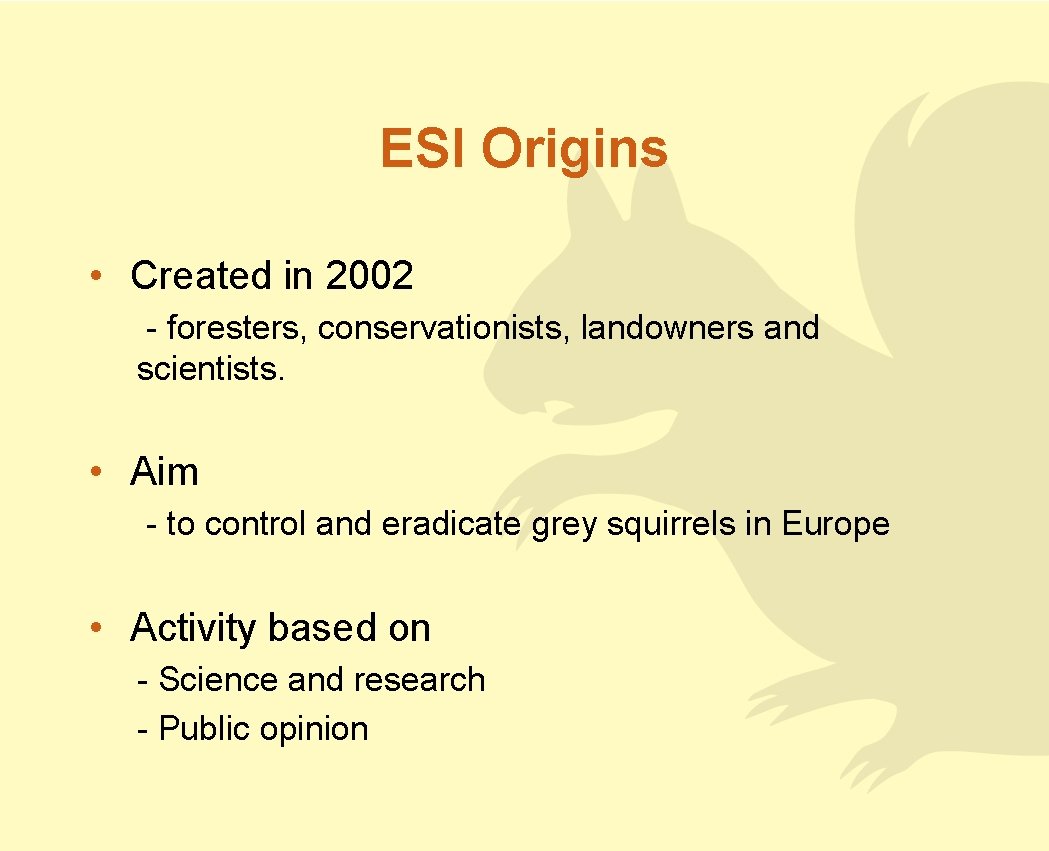 ESI Origins

• Created in 2002

- foresters, conservationists, landowners and scientists.

• Aim

- to control and eradicate grey squirrels in Europe

• Activity based on

- Science and research
- Public opinion